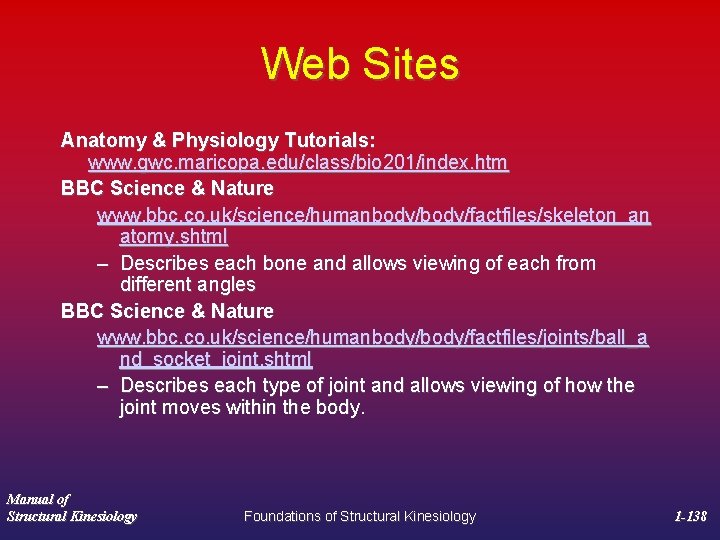 Web Sites

Anatomy & Physiology Tutorials:
www.gwc.maricopa.edu/class/bio201/index.htm

BBC Science & Nature
www.bbc.co.uk/science/humanbody/body/factfiles/skeleton_anatomy.shtml
– Describes each bone and allows viewing of each from different angles

BBC Science & Nature
www.bbc.co.uk/science/humanbody/body/factfiles/joints/ball_and_socket_joint.shtml
– Describes each type of joint and allows viewing of how the joint moves within the body.

Manual of
Structural Kinesiology

Foundations of Structural Kinesiology

1-138